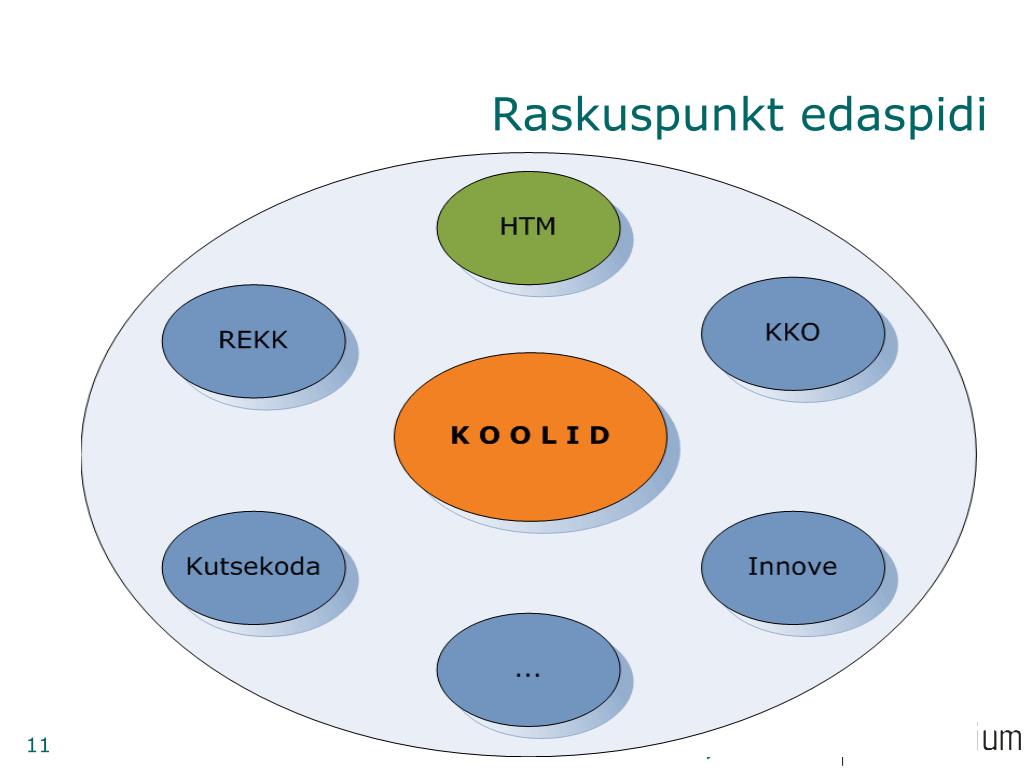 Raskuspunkt edaspidi

HTM

REKK

KKO

K O O L I D

Kutsekoda

Innove

...

11

ium